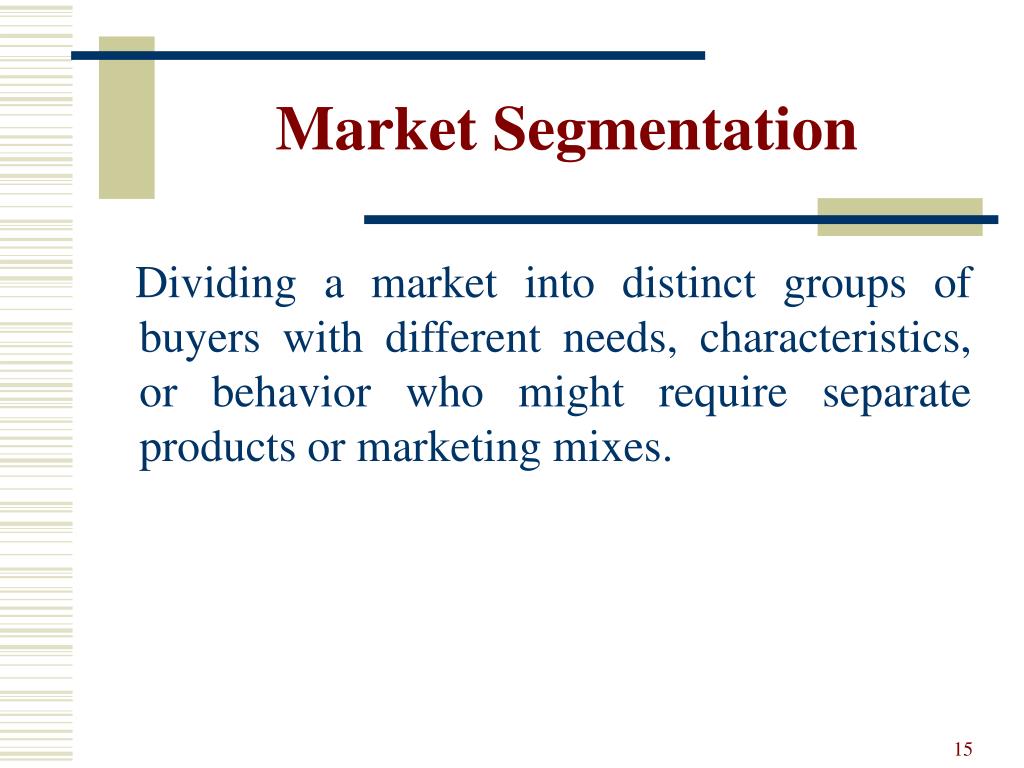 Market Segmentation

Dividing a market into distinct groups of buyers with different needs, characteristics, or behavior who might require separate products or marketing mixes.

15